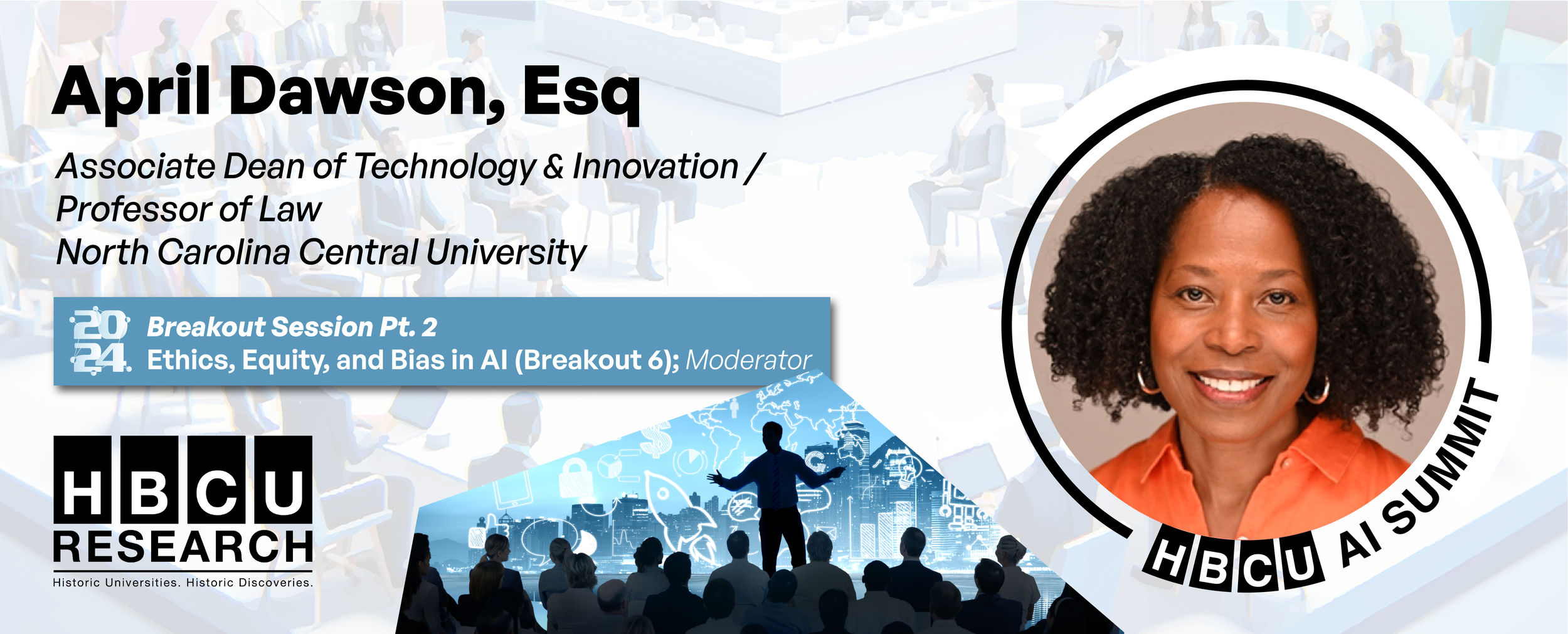 April Dawson, Esq

Associate Dean of Technology & Innovation / Professor of Law
North Carolina Central University

2024 Breakout Session Pt. 2
Ethics, Equity, and Bias in AI (Breakout 6); Moderator

HBCU RESEARCH
Historic Universities. Historic Discoveries.

HBCU AI SUMMIT